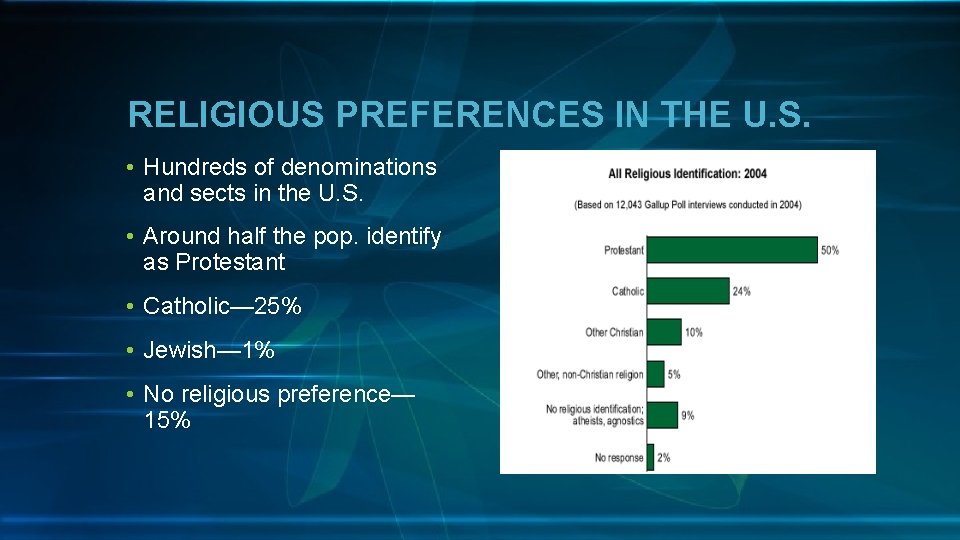 RELIGIOUS PREFERENCES IN THE U.S.

• Hundreds of denominations and sects in the U.S.

• Around half the pop. identify as Protestant

• Catholic—25%

• Jewish—1%

• No religious preference—15%

All Religious Identification: 2004

(Based on 12,043 Gallup Poll interviews conducted in 2004)

Protestant 50%

Catholic 24%

Other Christian 10%

Other, non-Christian religion 5%

No religious identification; atheists, agnostics 9%

No response 2%